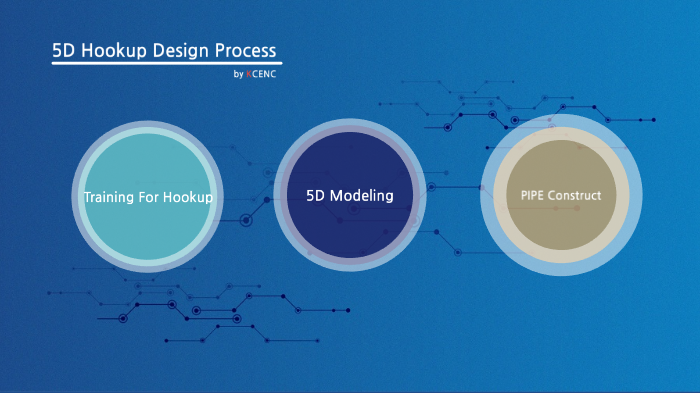 5D Hookup Design Process

by KCENC

Training For Hookup

5D Modeling

PIPE Construct